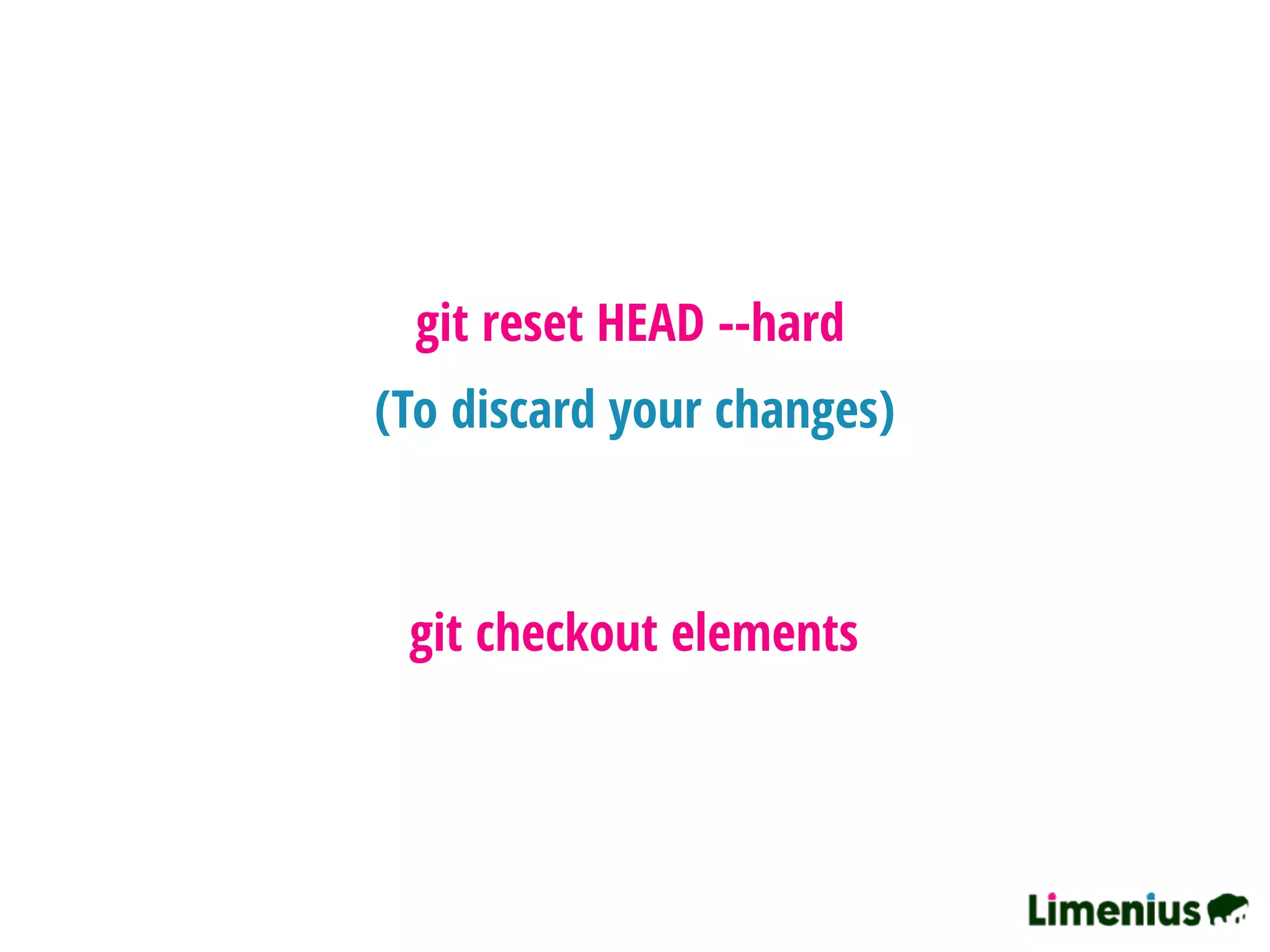 git reset HEAD --hard

(To discard your changes)

git checkout elements

Limenius